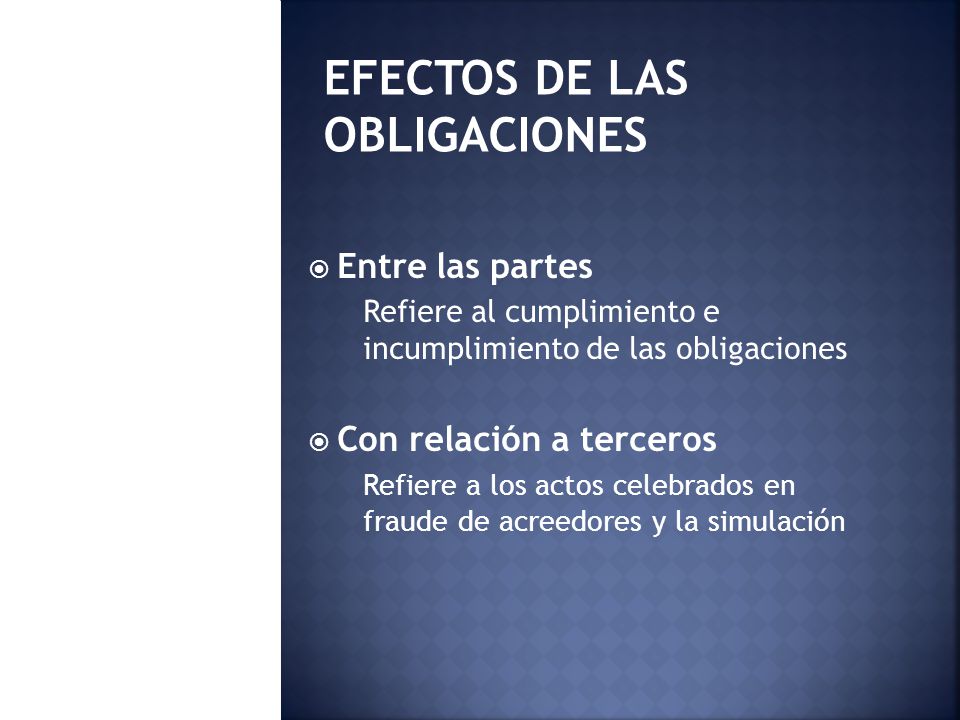 EFECTOS DE LAS OBLIGACIONES

Entre las partes

Refiere al cumplimiento e incumplimiento de las obligaciones

Con relación a terceros

Refiere a los actos celebrados en fraude de acreedores y la simulación